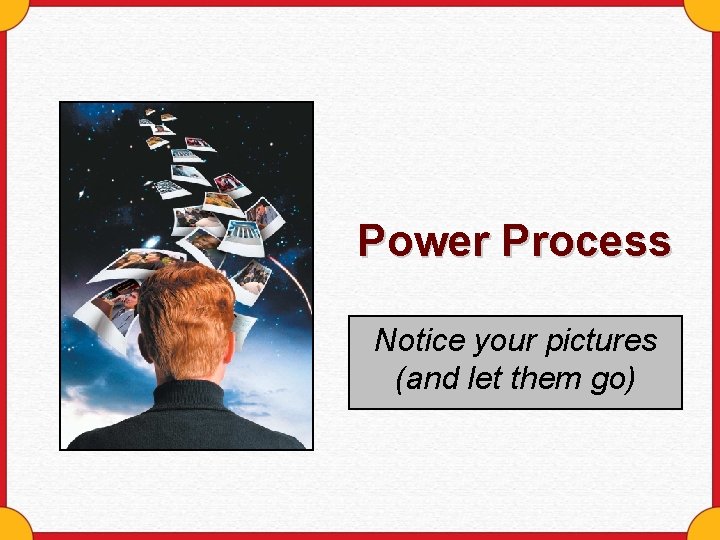 Power Process

Notice your pictures (and let them go)